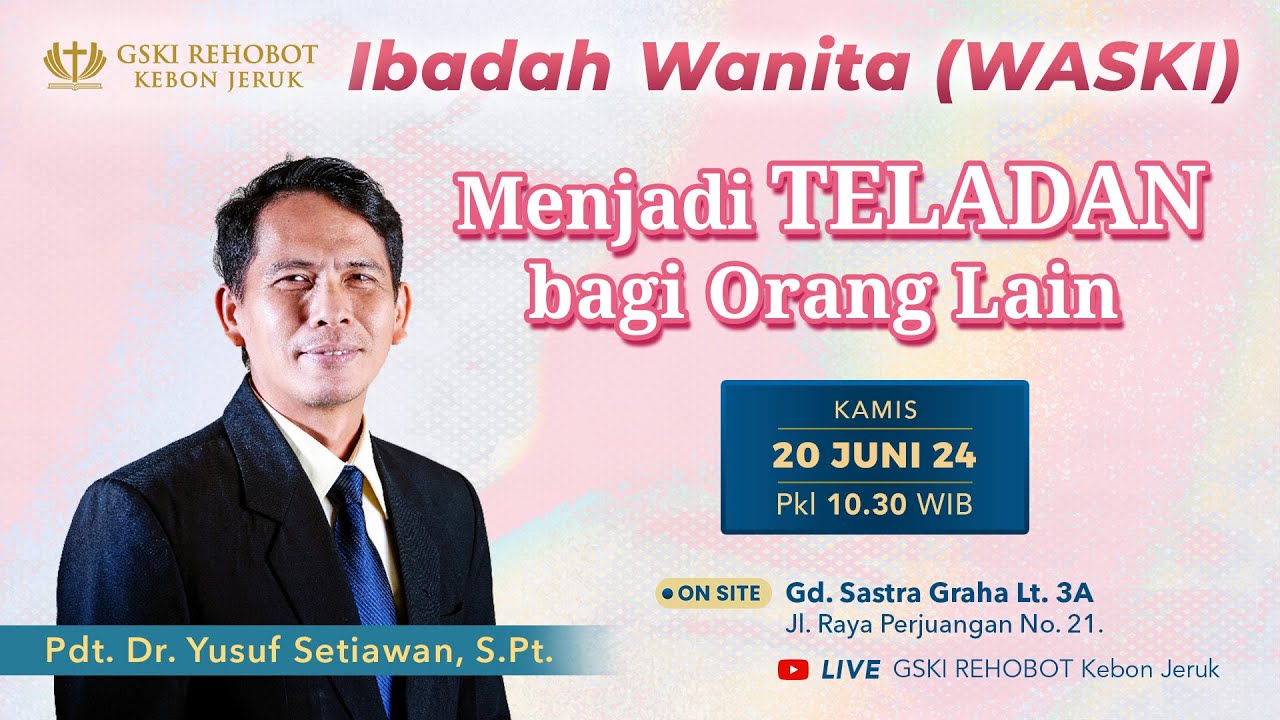 GSKI REHOBOT
KEBON JERUK

Ibadah Wanita (WASKI)

Menjadi TELADAN bagi Orang Lain

KAMIS
20 JUNI 24
Pkl 10.30 WIB

ON SITE
Gd. Sastra Graha Lt. 3A
Jl. Raya Perjuangan No. 21.

LIVE GSKI REHOBOT Kebon Jeruk

Pdt. Dr. Yusuf Setiawan, S.Pt.